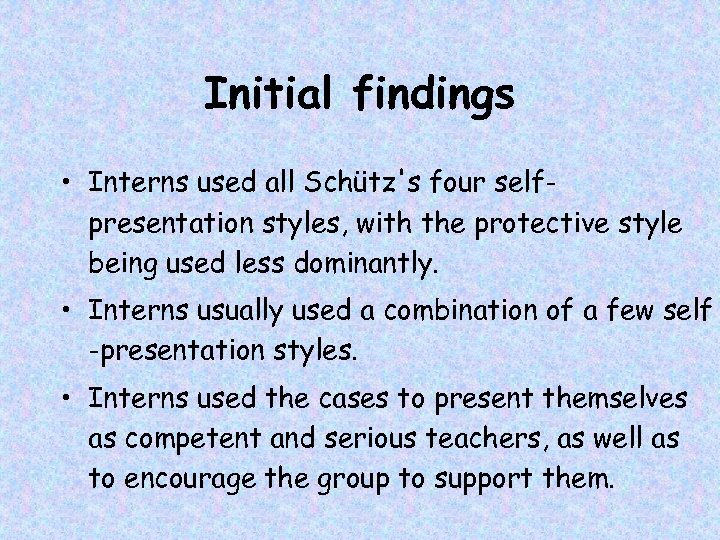 Initial findings

• Interns used all Schütz's four self-presentation styles, with the protective style being used less dominantly.

• Interns usually used a combination of a few self -presentation styles.

• Interns used the cases to present themselves as competent and serious teachers, as well as to encourage the group to support them.